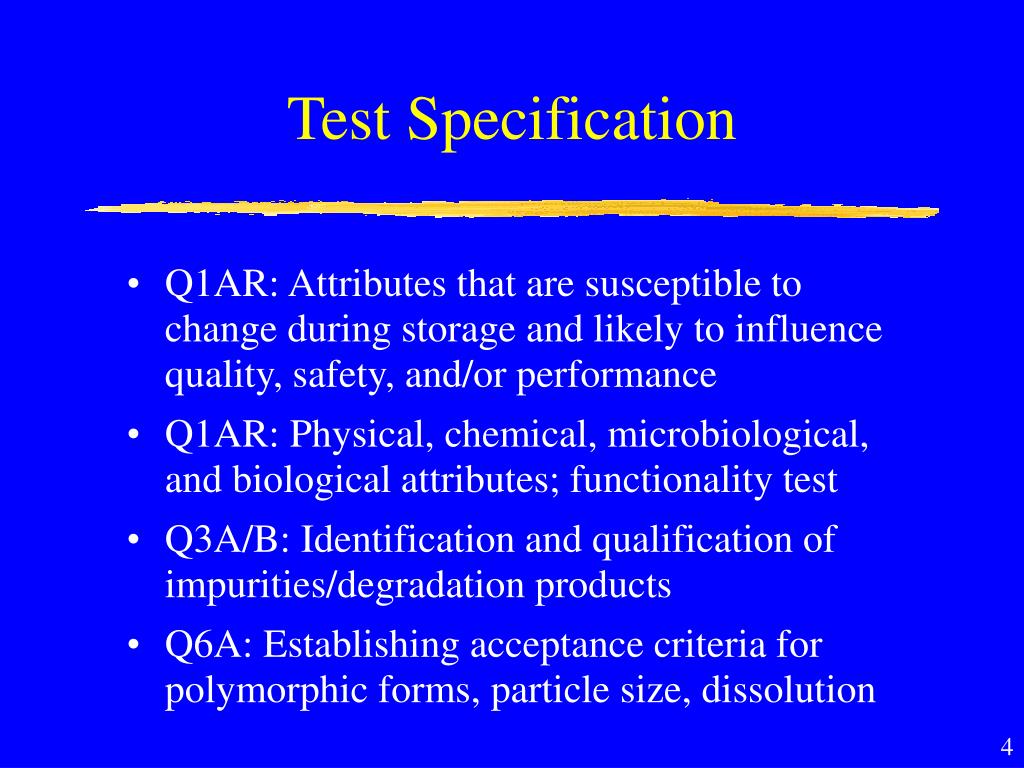 Test Specification

• Q1AR: Attributes that are susceptible to change during storage and likely to influence quality, safety, and/or performance
• Q1AR: Physical, chemical, microbiological, and biological attributes; functionality test
• Q3A/B: Identification and qualification of impurities/degradation products
• Q6A: Establishing acceptance criteria for polymorphic forms, particle size, dissolution

4